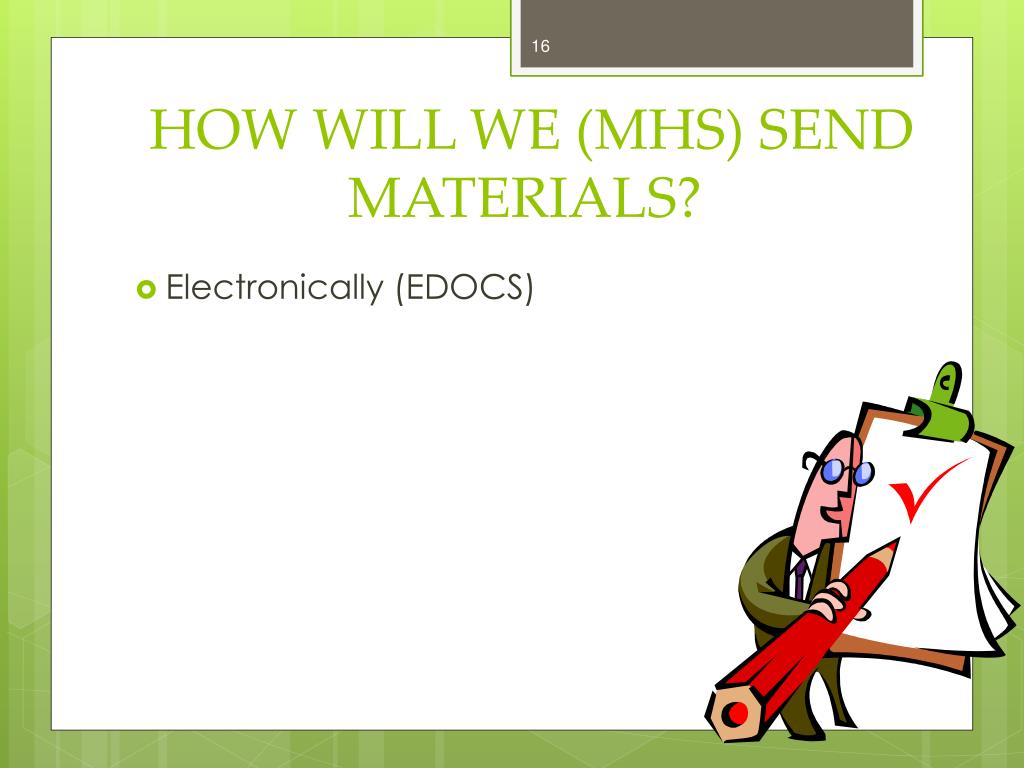 16

HOW WILL WE (MHS) SEND MATERIALS?

Electronically (EDOCS)